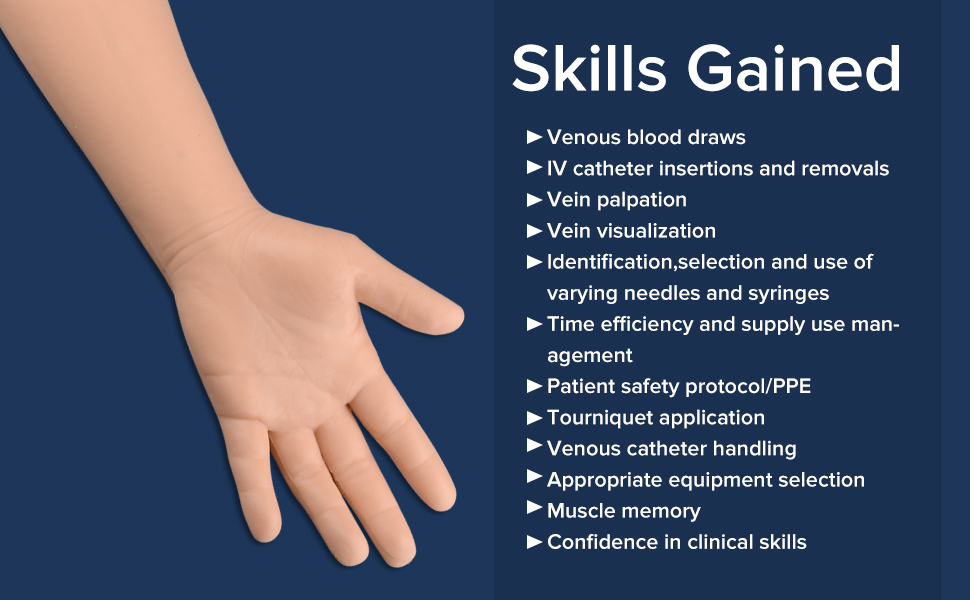 Skills Gained

► Venous blood draws
► IV catheter insertions and removals
► Vein palpation
► Vein visualization
► Identification,selection and use of varying needles and syringes
► Time efficiency and supply use management
► Patient safety protocol/PPE
► Tourniquet application
► Venous catheter handling
► Appropriate equipment selection
► Muscle memory
► Confidence in clinical skills